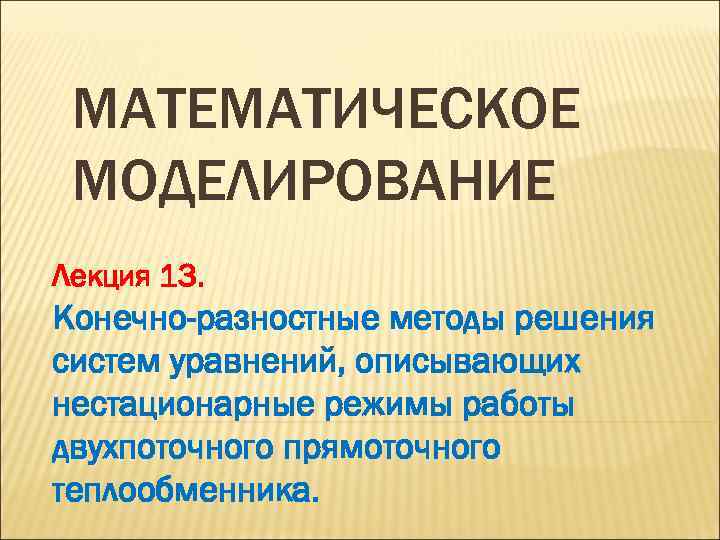 МАТЕМАТИЧЕСКОЕ МОДЕЛИРОВАНИЕ

Лекция 13.
Конечно-разностные методы решения систем уравнений, описывающих нестационарные режимы работы двухпоточного прямоточного теплообменника.